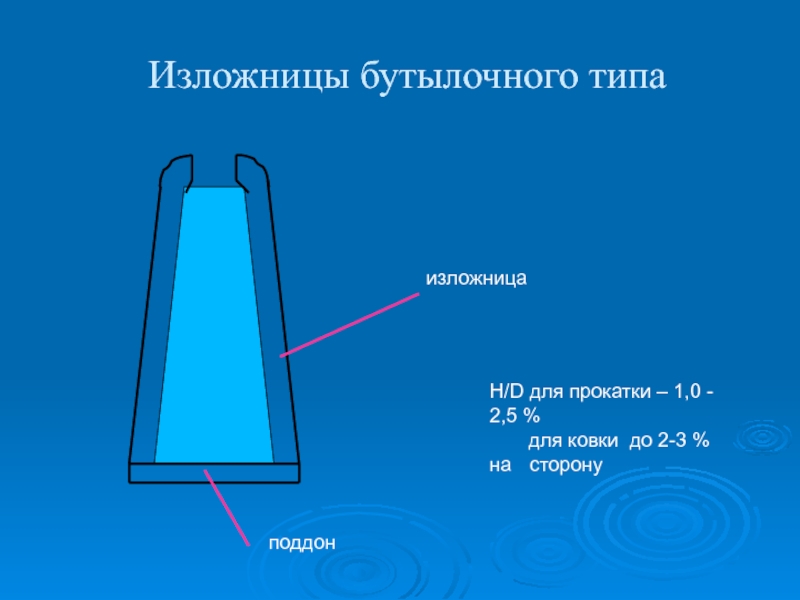 Изложницы бутылочного типа

изложница

H/D для прокатки – 1,0 - 2,5 %
для ковки до 2-3 %
на сторону

поддон